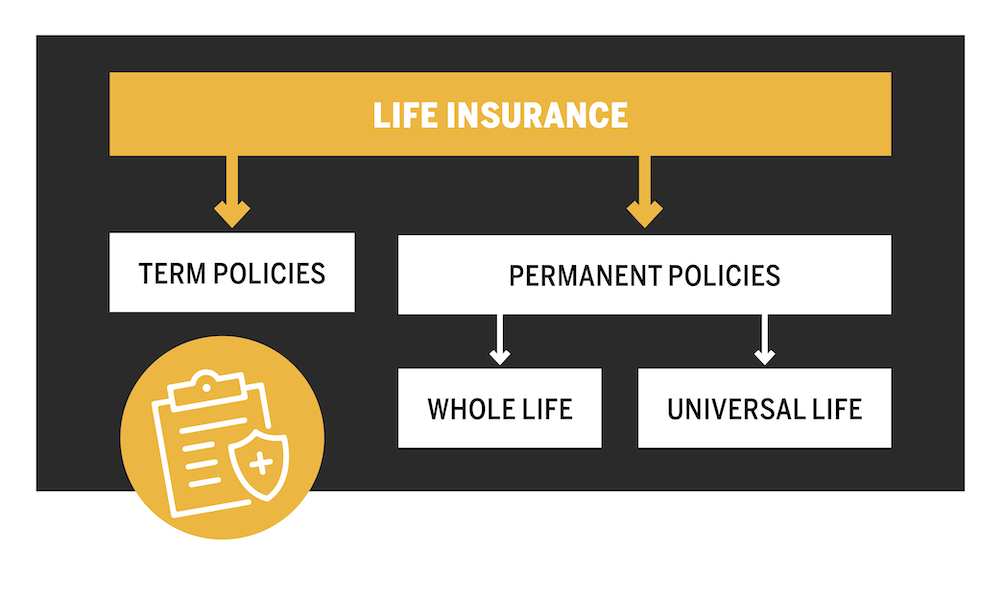 LIFE INSURANCE

TERM POLICIES

PERMANENT POLICIES

WHOLE LIFE

UNIVERSAL LIFE